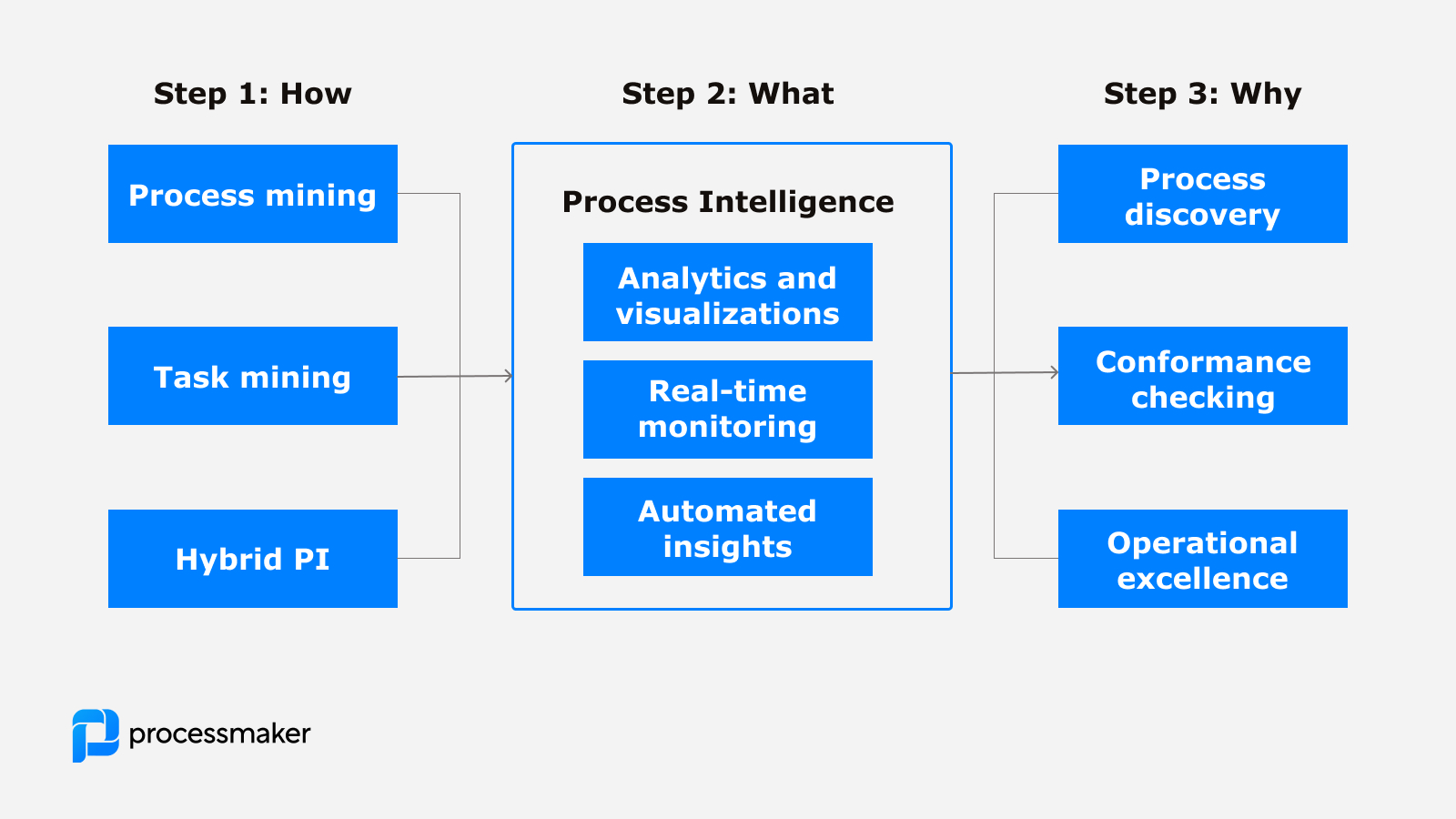 Step 1: How

Process mining

Task mining

Hybrid PI

Step 2: What

Process Intelligence

Analytics and visualizations

Real-time monitoring

Automated insights

Step 3: Why

Process discovery

Conformance checking

Operational excellence

processmaker